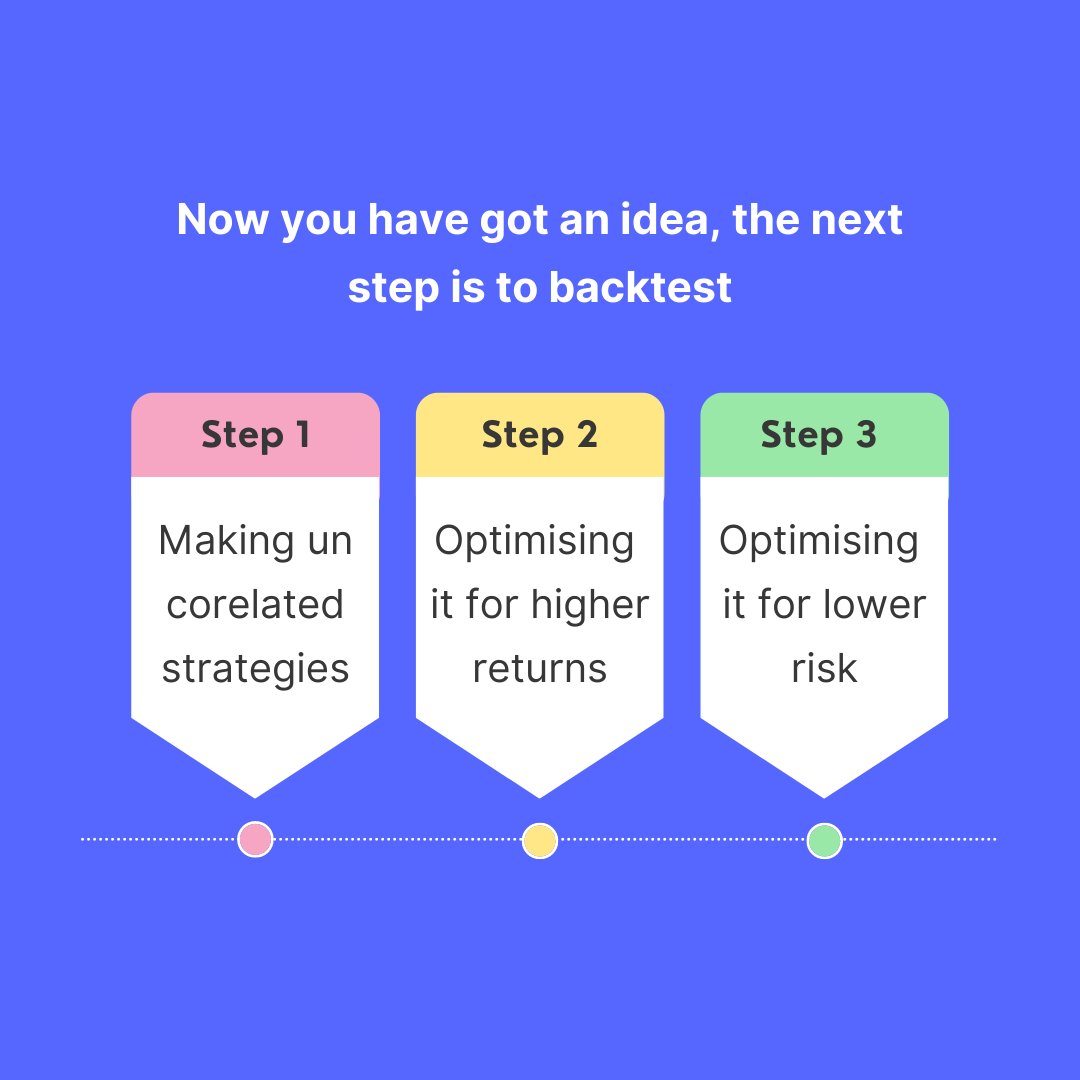 Now you have got an idea, the next step is to backtest

Step 1

Making un corelated strategies

Step 2

Optimising it for higher returns

Step 3

Optimising it for lower risk